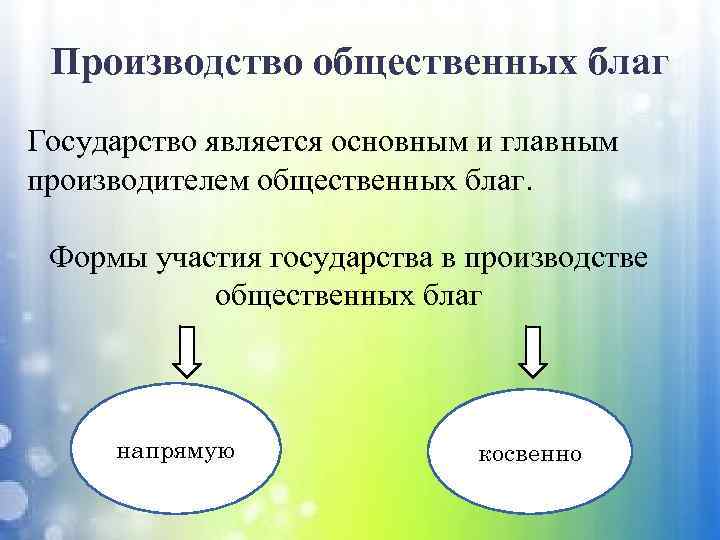 Производство общественных благ

Государство является основным и главным производителем общественных благ.

Формы участия государства в производстве общественных благ

напрямую

косвенно